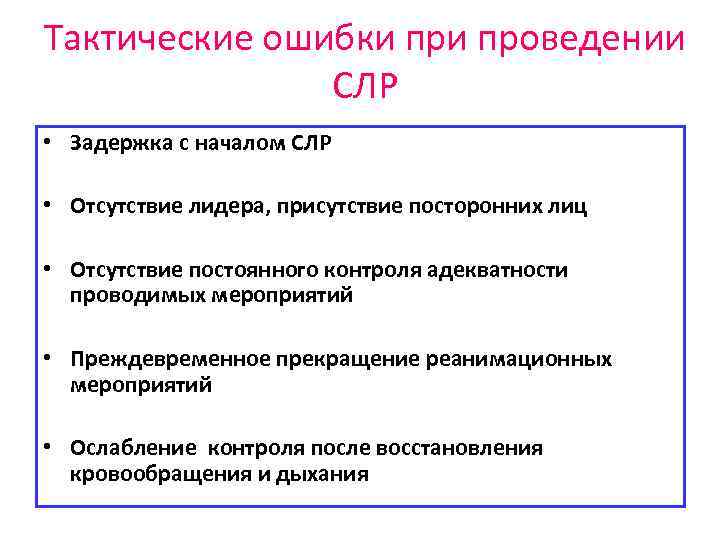 Тактические ошибки при проведении СЛР

• Задержка с началом СЛР

• Отсутствие лидера, присутствие посторонних лиц

• Отсутствие постоянного контроля адекватности проводимых мероприятий

• Преждевременное прекращение реанимационных мероприятий

• Ослабление контроля после восстановления кровообращения и дыхания